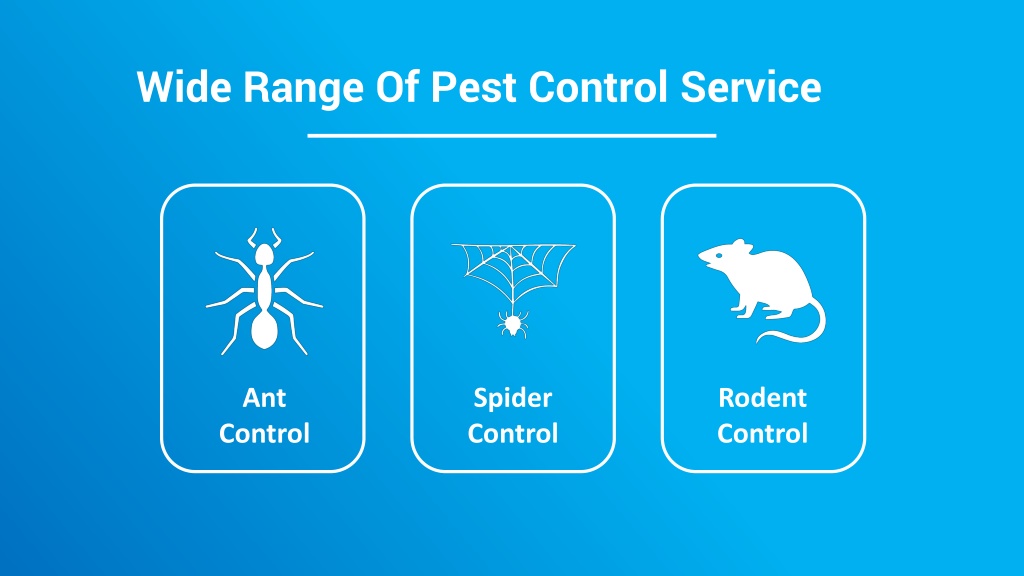 Wide Range Of Pest Control Service

Ant Control

Spider Control

Rodent Control